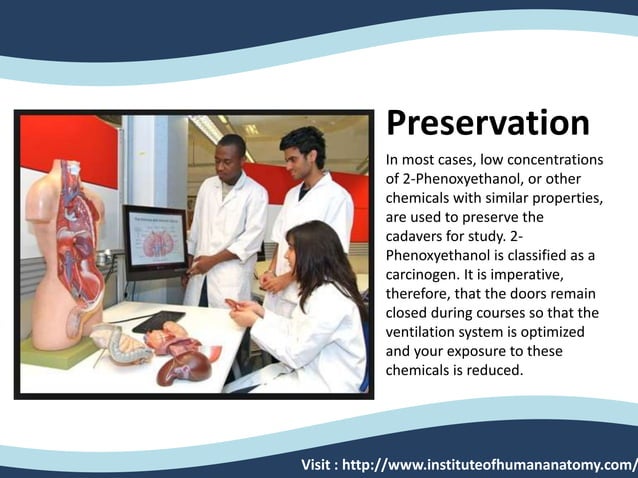 Preservation

In most cases, low concentrations of 2-Phenoxyethanol, or other chemicals with similar properties, are used to preserve the cadavers for study. 2-Phenoxyethanol is classified as a carcinogen. It is imperative, therefore, that the doors remain closed during courses so that the ventilation system is optimized and your exposure to these chemicals is reduced.

Visit : http://www.instituteofhumananatomy.com/